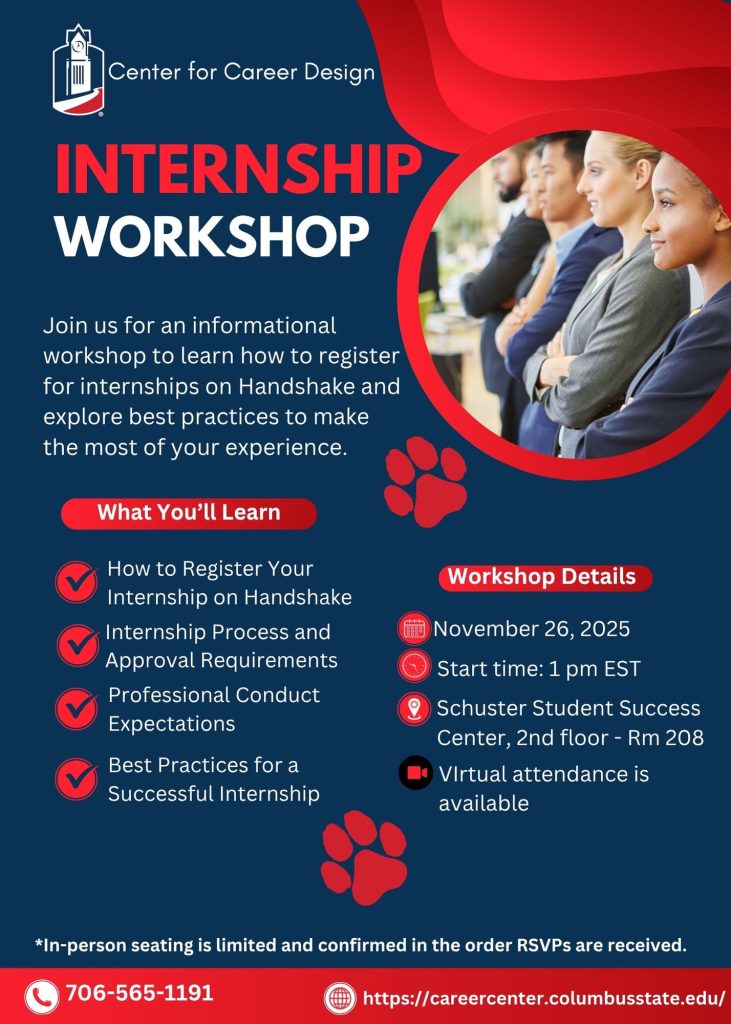 Center for Career Design

INTERNSHIP WORKSHOP

Join us for an informational workshop to learn how to register for internships on Handshake and explore best practices to make the most of your experience.

What You'll Learn

How to Register Your Internship on Handshake

Internship Process and Approval Requirements

Professional Conduct Expectations

Best Practices for a Successful Internship

Workshop Details

November 26, 2025

Start time: 1 pm EST

Schuster Student Success Center, 2nd floor - Rm 208

VIrtual attendance is available

*In-person seating is limited and confirmed in the order RSVPs are received.

706-565-1191

https://careercenter.columbusstate.edu/